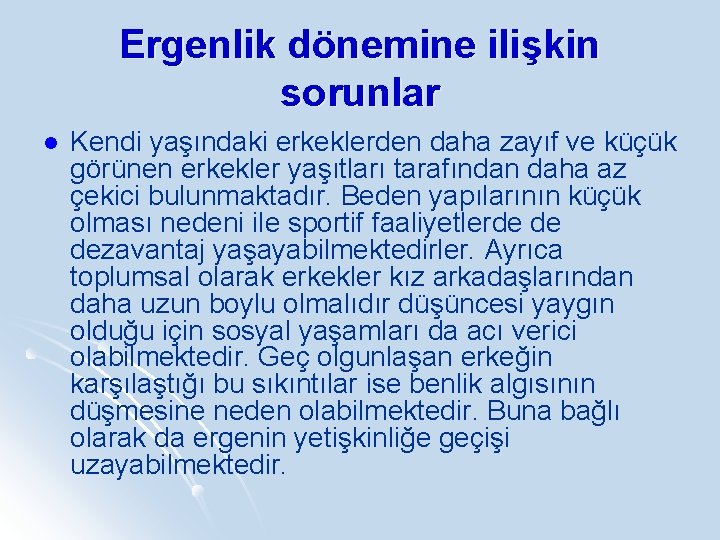 Ergenlik dönemine ilişkin sorunlar

Kendi yaşındaki erkeklerden daha zayıf ve küçük görünen erkekler yaşıtları tarafından daha az çekici bulunmaktadır. Beden yapılarının küçük olması nedeni ile sportif faaliyetlerde de dezavantaj yaşayabilmektedirler. Ayrıca toplumsal olarak erkekler kız arkadaşlarından daha uzun boylu olmalıdır düşüncesi yaygın olduğu için sosyal yaşamları da acı verici olabilmektedir. Geç olgunlaşan erkeğin karşılaştığı bu sıkıntılar ise benlik algısının düşmesine neden olabilmektedir. Buna bağlı olarak da ergenin yetişkinliğe geçişi uzayabilmektedir.